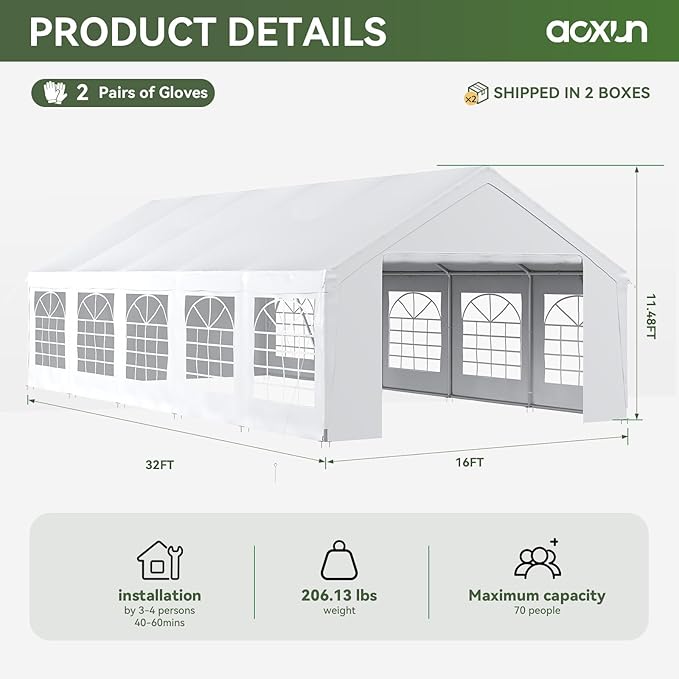 PRODUCT DETAILS

acxun

2 Pairs of Gloves

x2 SHIPPED IN 2 BOXES

11.48FT

32FT

16FT

installation
by 3-4 persons
40-60mins

206.13 lbs
weight

Maximum capacity
70 people